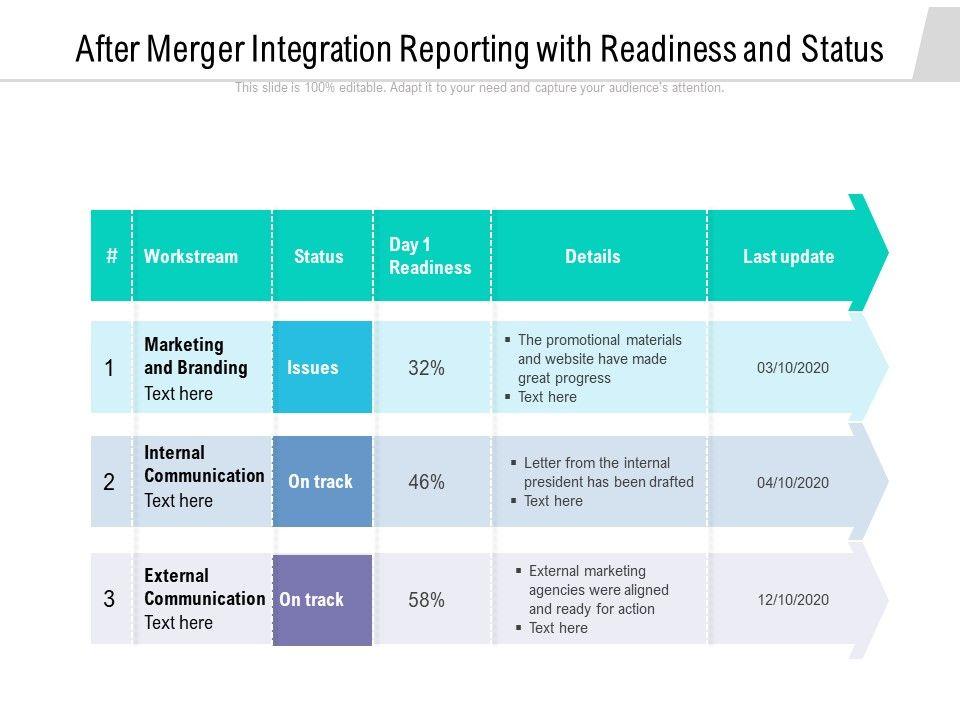 After Merger Integration Reporting with Readiness and Status

This slide is 100% editable. Adapt it to your need and capture your audience's attention.

| # | Workstream | Status | Day 1 Readiness | Details | Last update |
|---|---|---|---|---|---|
| 1 | Marketing and Branding Text here | Issues | 32% | ▪ The promotional materials and website have made great progress ▪ Text here | 03/10/2020 |
| 2 | Internal Communication Text here | On track | 46% | ▪ Letter from the internal president has been drafted ▪ Text here | 04/10/2020 |
| 3 | External Communication Text here | On track | 58% | ▪ External marketing agencies were aligned and ready for action ▪ Text here | 12/10/2020 |